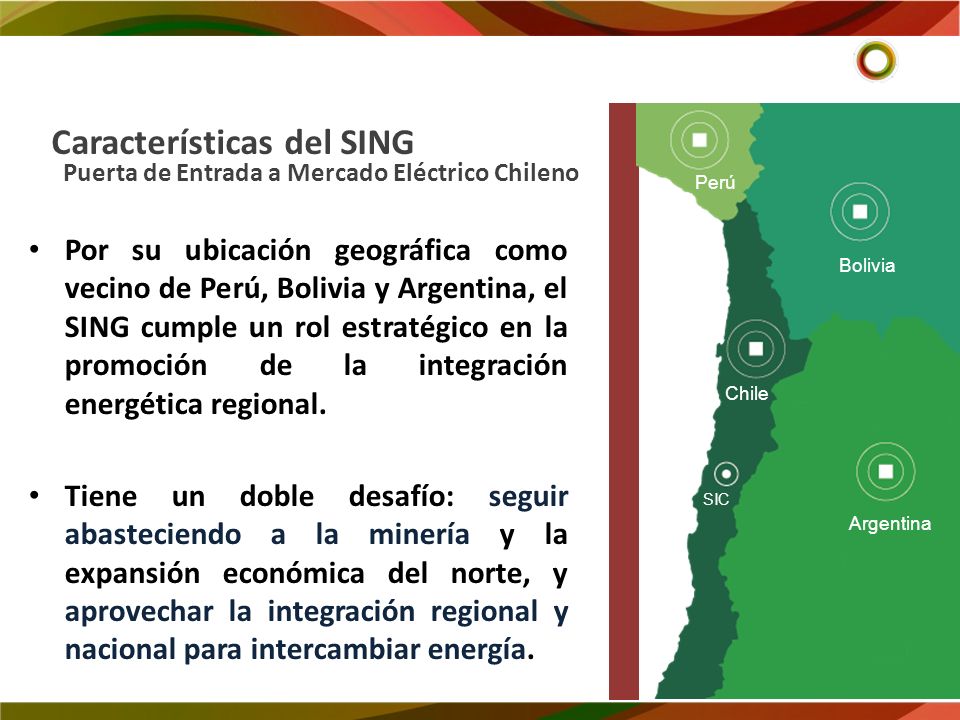 Características del SING
Puerta de Entrada a Mercado Eléctrico Chileno

• Por su ubicación geográfica como vecino de Perú, Bolivia y Argentina, el SING cumple un rol estratégico en la promoción de la integración energética regional.

• Tiene un doble desafío: seguir abasteciendo a la minería y la expansión económica del norte, y aprovechar la integración regional y nacional para intercambiar energía.

Perú
Bolivia
Chile
SIC
Argentina